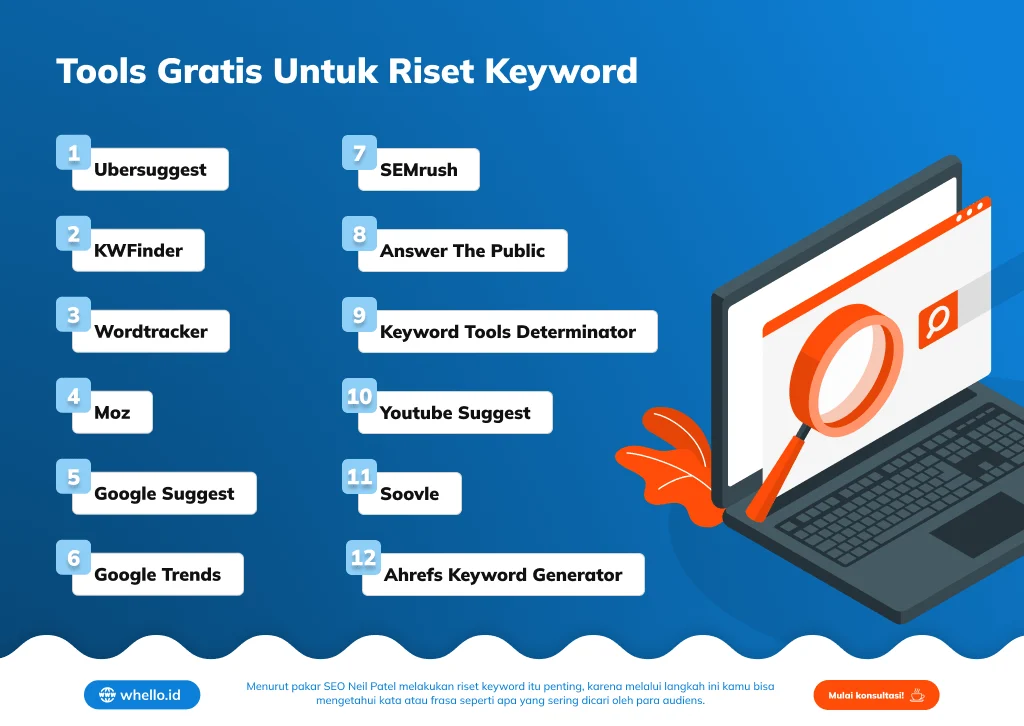 Tools Gratis Untuk Riset Keyword

1 Ubersuggest

2 KWFinder

3 Wordtracker

4 Moz

5 Google Suggest

6 Google Trends

7 SEMrush

8 Answer The Public

9 Keyword Tools Determinator

10 Youtube Suggest

11 Soovle

12 Ahrefs Keyword Generator

whello.id

Menurut pakar SEO Neil Patel melakukan riset keyword itu penting, karena melalui langkah ini kamu bisa mengetahui kata atau frasa seperti apa yang sering dicari oleh para audiens.

Mulai konsultasi!